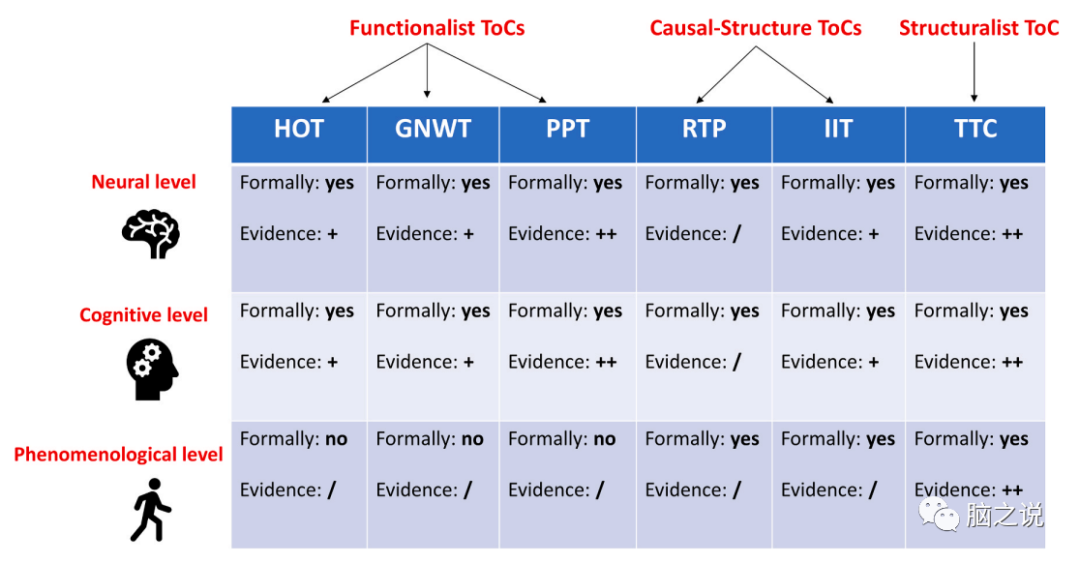 Functionalist ToCs

Causal-Structure ToCs

Structuralist ToC

| | HOT | GNWT | PPT | RTP | IIT | TTC |
|---|---|---|---|---|---|---|
| Neural level | Formally: **yes** Evidence: **+** | Formally: **yes** Evidence: **+** | Formally: **yes** Evidence: **++** | Formally: **yes** Evidence: **/** | Formally: **yes** Evidence: **+** | Formally: **yes** Evidence: **++** |
| Cognitive level | Formally: **yes** Evidence: **+** | Formally: **yes** Evidence: **+** | Formally: **yes** Evidence: **++** | Formally: **yes** Evidence: **/** | Formally: **yes** Evidence: **+** | Formally: **yes** Evidence: **++** |
| Phenomenological level | Formally: **no** Evidence: **/** | Formally: **no** Evidence: **/** | Formally: **no** Evidence: **/** | Formally: **yes** Evidence: **/** | Formally: **yes** Evidence: **/** | Formally: **yes** Evidence: **++** |

脑之说